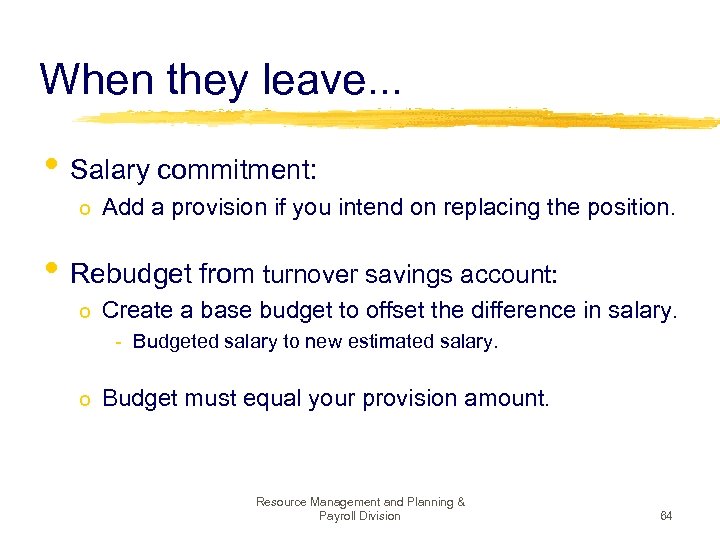 When they leave...

• Salary commitment:
  o Add a provision if you intend on replacing the position.

• Rebudget from turnover savings account:
  o Create a base budget to offset the difference in salary.
    - Budgeted salary to new estimated salary.

  o Budget must equal your provision amount.

Resource Management and Planning & Payroll Division

64